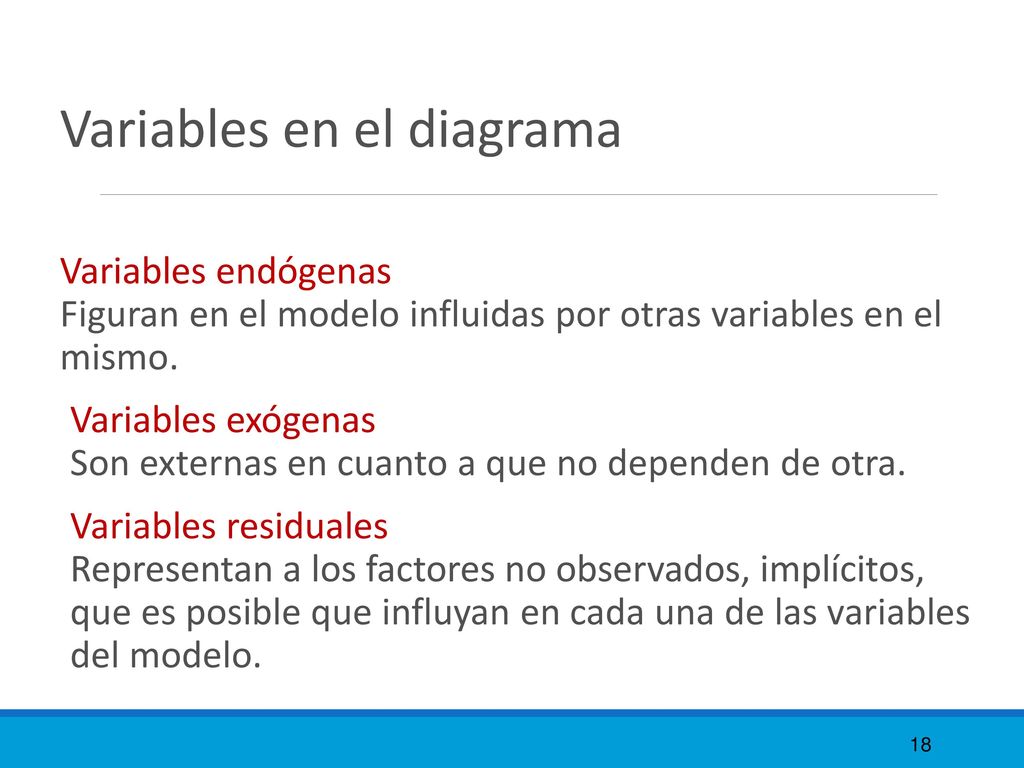 Variables en el diagrama

Variables endógenas
Figuran en el modelo influidas por otras variables en el mismo.

Variables exógenas
Son externas en cuanto a que no dependen de otra.

Variables residuales
Representan a los factores no observados, implícitos, que es posible que influyan en cada una de las variables del modelo.

18